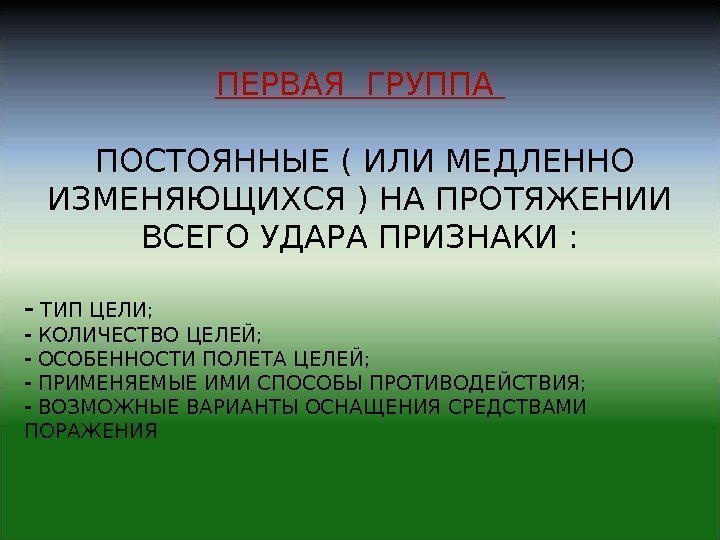 ПЕРВАЯ ГРУППА

ПОСТОЯННЫЕ ( ИЛИ МЕДЛЕННО ИЗМЕНЯЮЩИХСЯ ) НА ПРОТЯЖЕНИИ ВСЕГО УДАРА ПРИЗНАКИ :

- ТИП ЦЕЛИ;
- КОЛИЧЕСТВО ЦЕЛЕЙ;
- ОСОБЕННОСТИ ПОЛЕТА ЦЕЛЕЙ;
- ПРИМЕНЯЕМЫЕ ИМИ СПОСОБЫ ПРОТИВОДЕЙСТВИЯ;
- ВОЗМОЖНЫЕ ВАРИАНТЫ ОСНАЩЕНИЯ СРЕДСТВАМИ ПОРАЖЕНИЯ